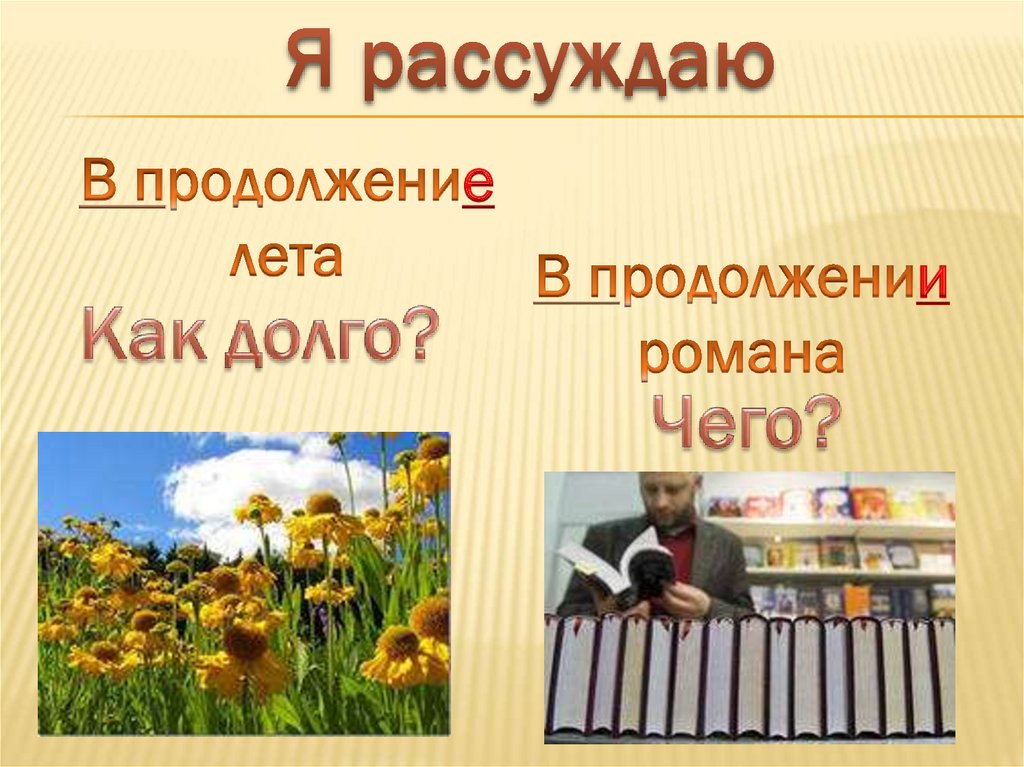 Я рассуждаю

В продолжение лета
Как долго?

В продолжении романа
Чего?